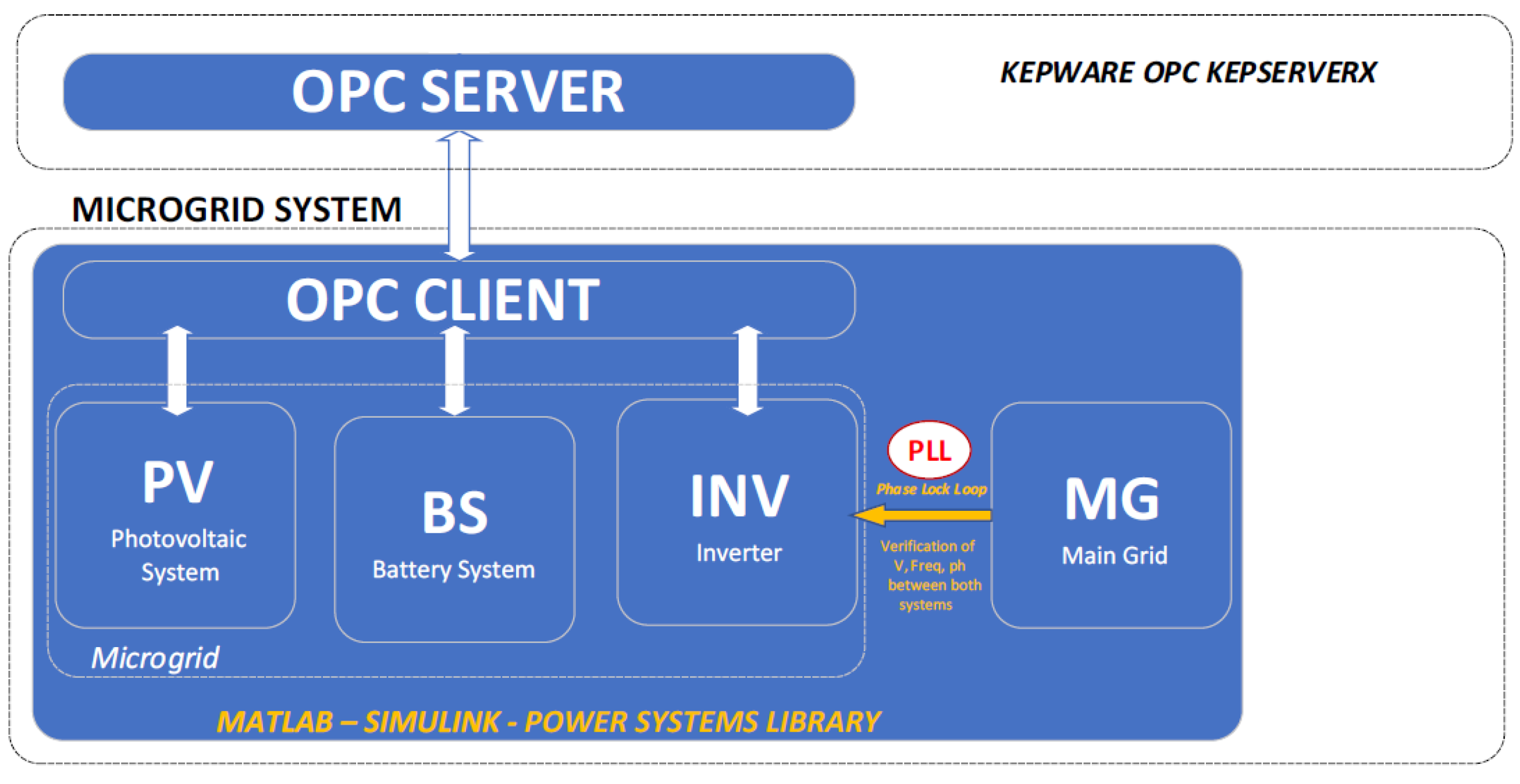 OPC SERVER

KEPWARE OPC KEPSERVERX

MICROGRID SYSTEM

OPC CLIENT

PV
Photovoltaic System

BS
Battery System

INV
Inverter

PLL
Phase Lock Loop

Verification of V, Freq, ph between both systems

MG
Main Grid

Microgrid

MATLAB – SIMULINK - POWER SYSTEMS LIBRARY